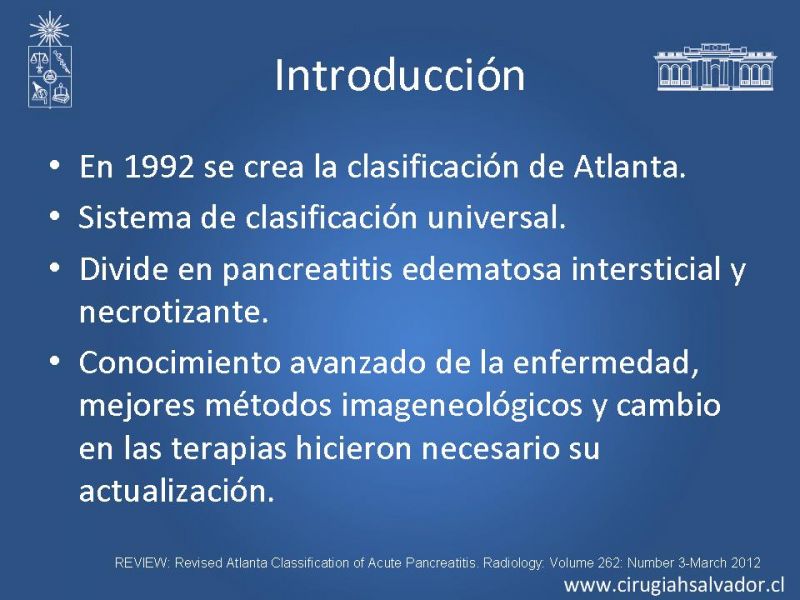 Introducción

• En 1992 se crea la clasificación de Atlanta.
• Sistema de clasificación universal.
• Divide en pancreatitis edematosa intersticial y necrotizante.
• Conocimiento avanzado de la enfermedad, mejores métodos imageneológicos y cambio en las terapias hicieron necesario su actualización.

REVIEW: Revised Atlanta Classification of Acute Pancreatitis. Radiology: Volume 262: Number 3-March 2012

www.cirugiahsalvador.cl